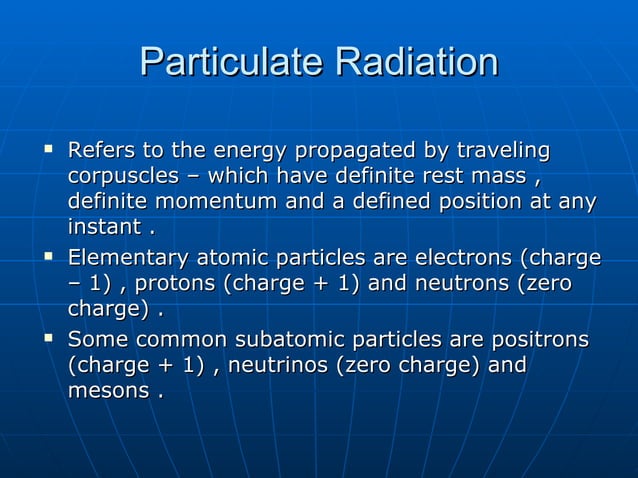 Particulate Radiation

▪ Refers to the energy propagated by traveling corpuscles – which have definite rest mass , definite momentum and a defined position at any instant .
▪ Elementary atomic particles are electrons (charge – 1) , protons (charge + 1) and neutrons (zero charge) .
▪ Some common subatomic particles are positrons (charge + 1) , neutrinos (zero charge) and mesons .